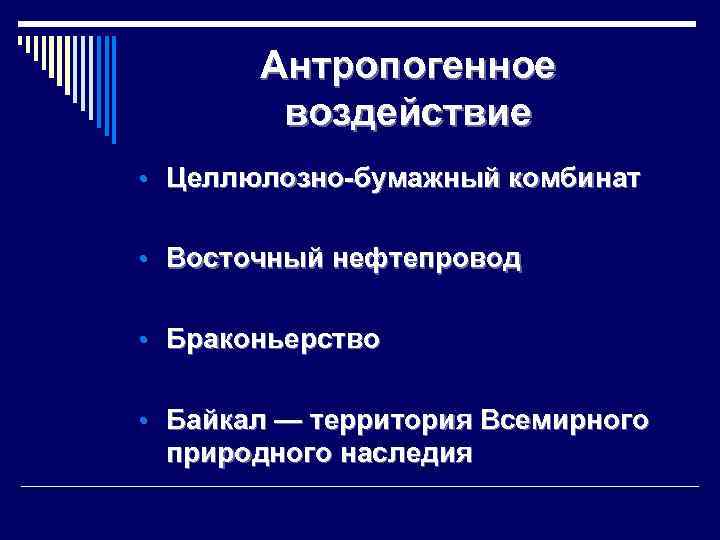 Антропогенное воздействие

• Целлюлозно-бумажный комбинат

• Восточный нефтепровод

• Браконьерство

• Байкал — территория Всемирного природного наследия